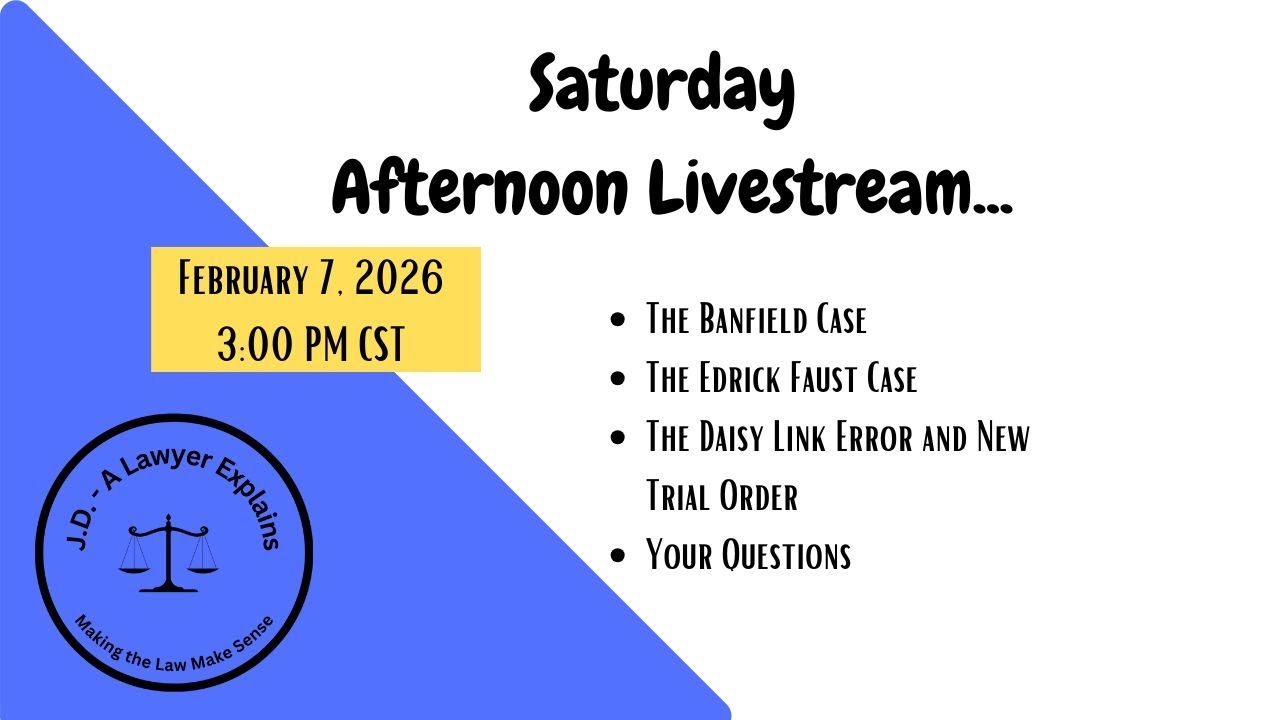 Saturday
Afternoon Livestream...

February 7, 2026
3:00 PM CST

- The Banfield Case
- The Edrick Faust Case
- The Daisy Link Error and New Trial Order
- Your Questions

J.D. - A Lawyer Explains
Making the Law Make Sense